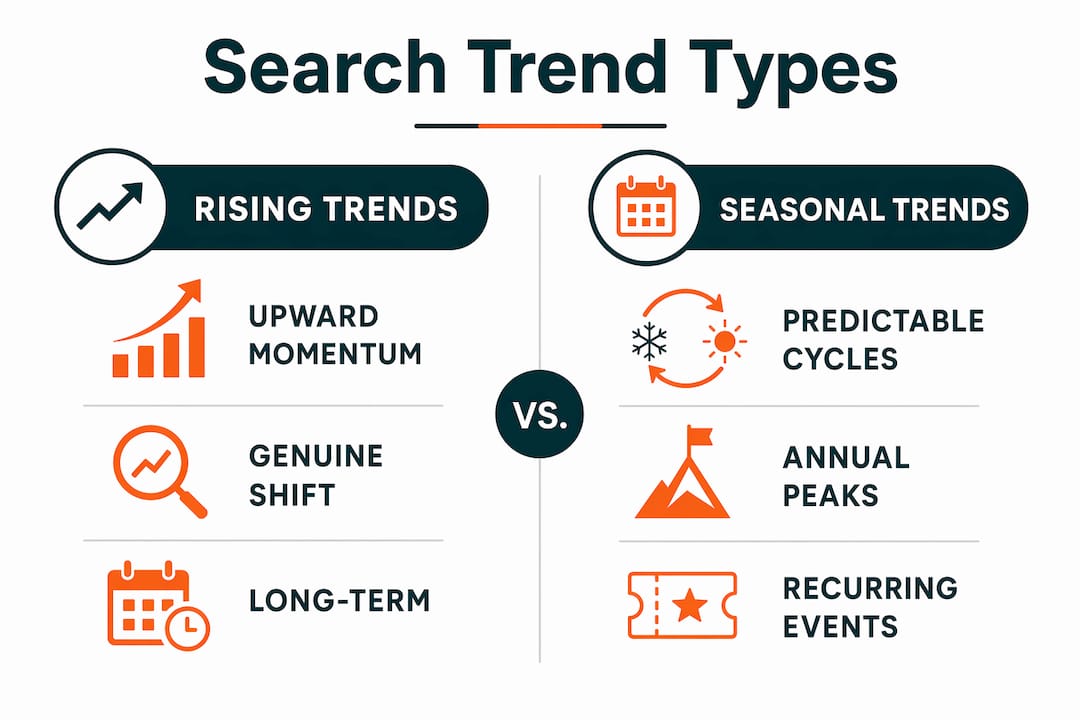 Search Trend Types

RISING TRENDS

UPWARD MOMENTUM

GENUINE SHIFT

LONG-TERM

VS.

SEASONAL TRENDS

PREDICTABLE CYCLES

ANNUAL PEAKS

RECURRING EVENTS